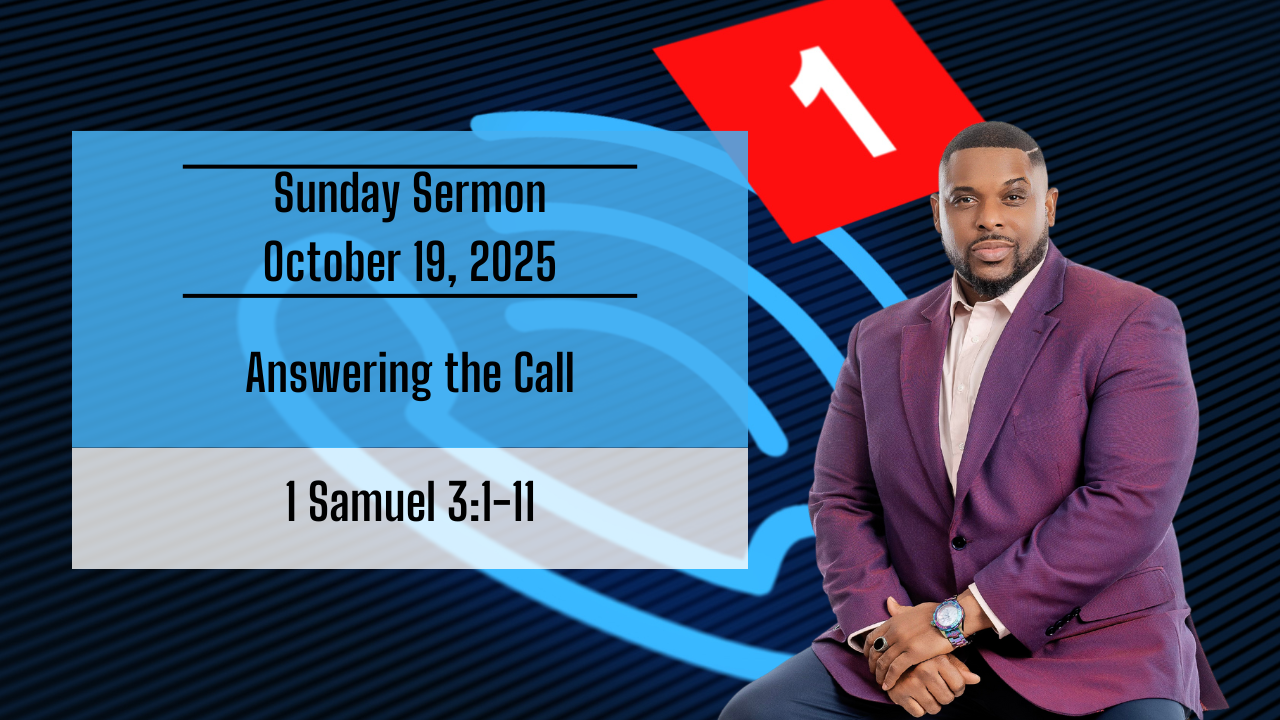 1

Sunday Sermon
October 19, 2025

Answering the Call

1 Samuel 3:1-11